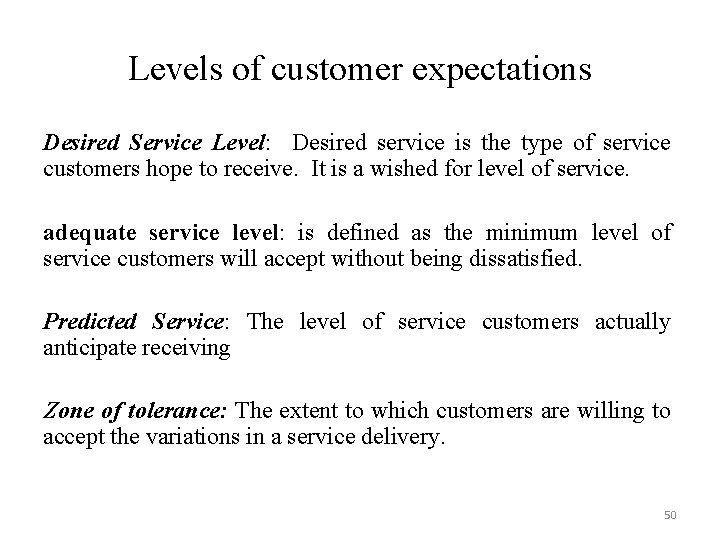 Levels of customer expectations

Desired Service Level: Desired service is the type of service customers hope to receive. It is a wished for level of service.

adequate service level: is defined as the minimum level of service customers will accept without being dissatisfied.

Predicted Service: The level of service customers actually anticipate receiving

Zone of tolerance: The extent to which customers are willing to accept the variations in a service delivery.

50